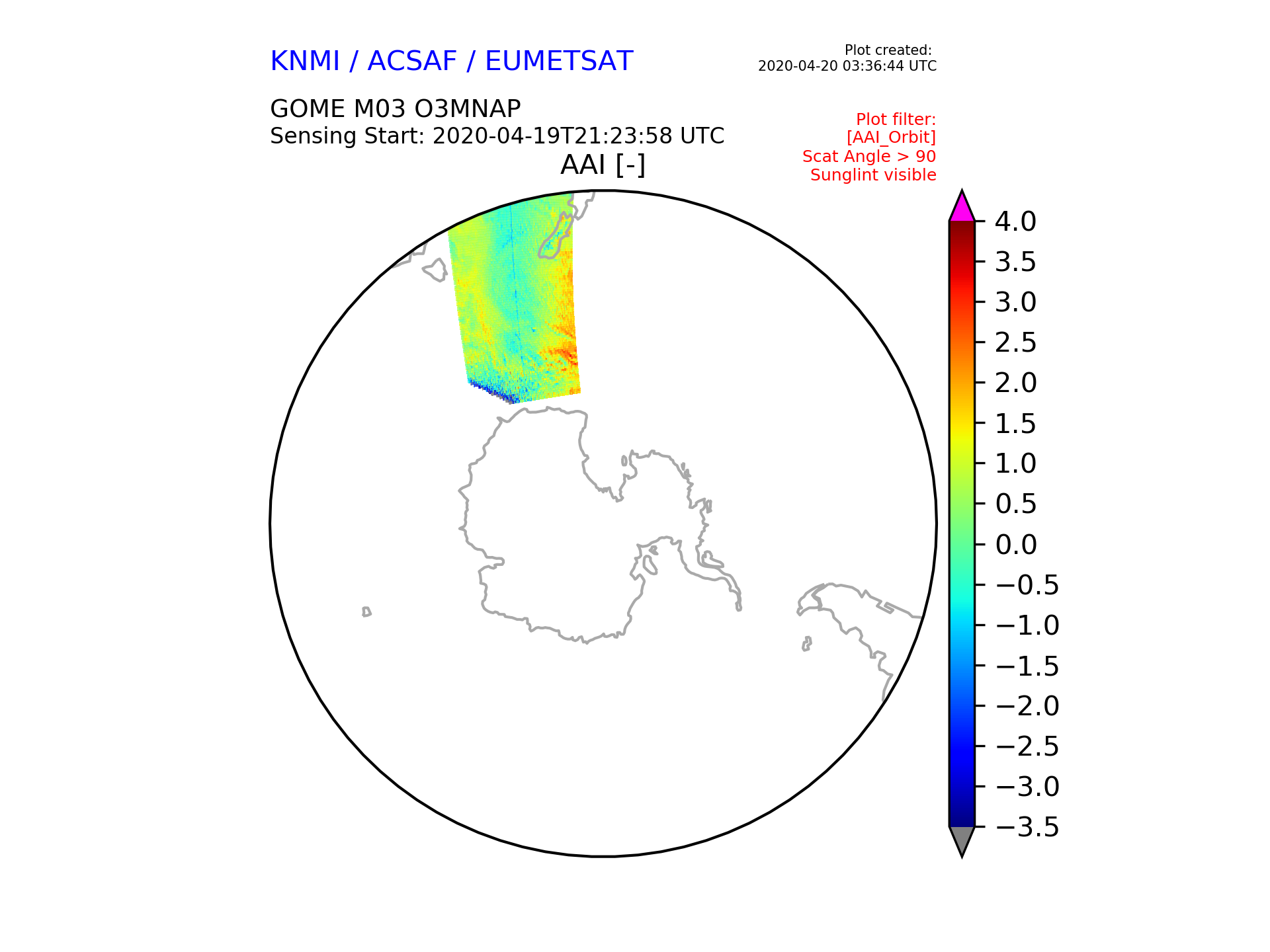 KNMI / ACSAF / EUMETSAT

Plot created:
2020-04-20 03:36:44 UTC

GOME M03 O3MNAP
Sensing Start: 2020-04-19T21:23:58 UTC

Plot filter:
[AAI_Orbit]
Scat Angle > 90
Sunglint visible

AAI [-]

4.0
3.5
3.0
2.5
2.0
1.5
1.0
0.5
0.0
−0.5
−1.0
−1.5
−2.0
−2.5
−3.0
−3.5